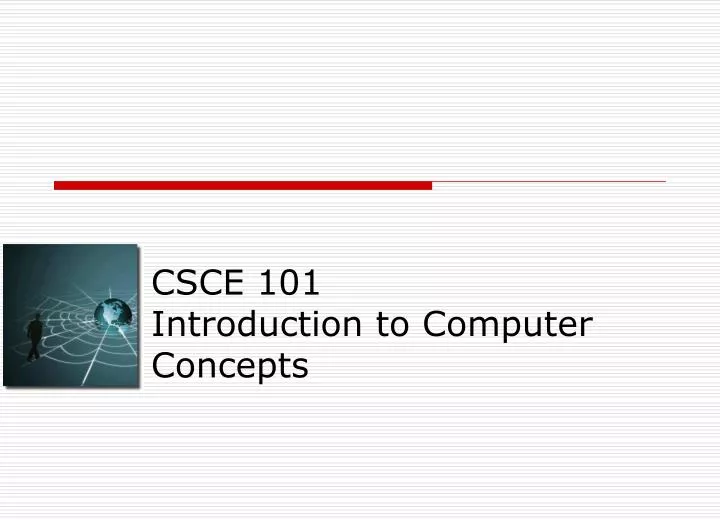 CSCE 101
Introduction to Computer Concepts